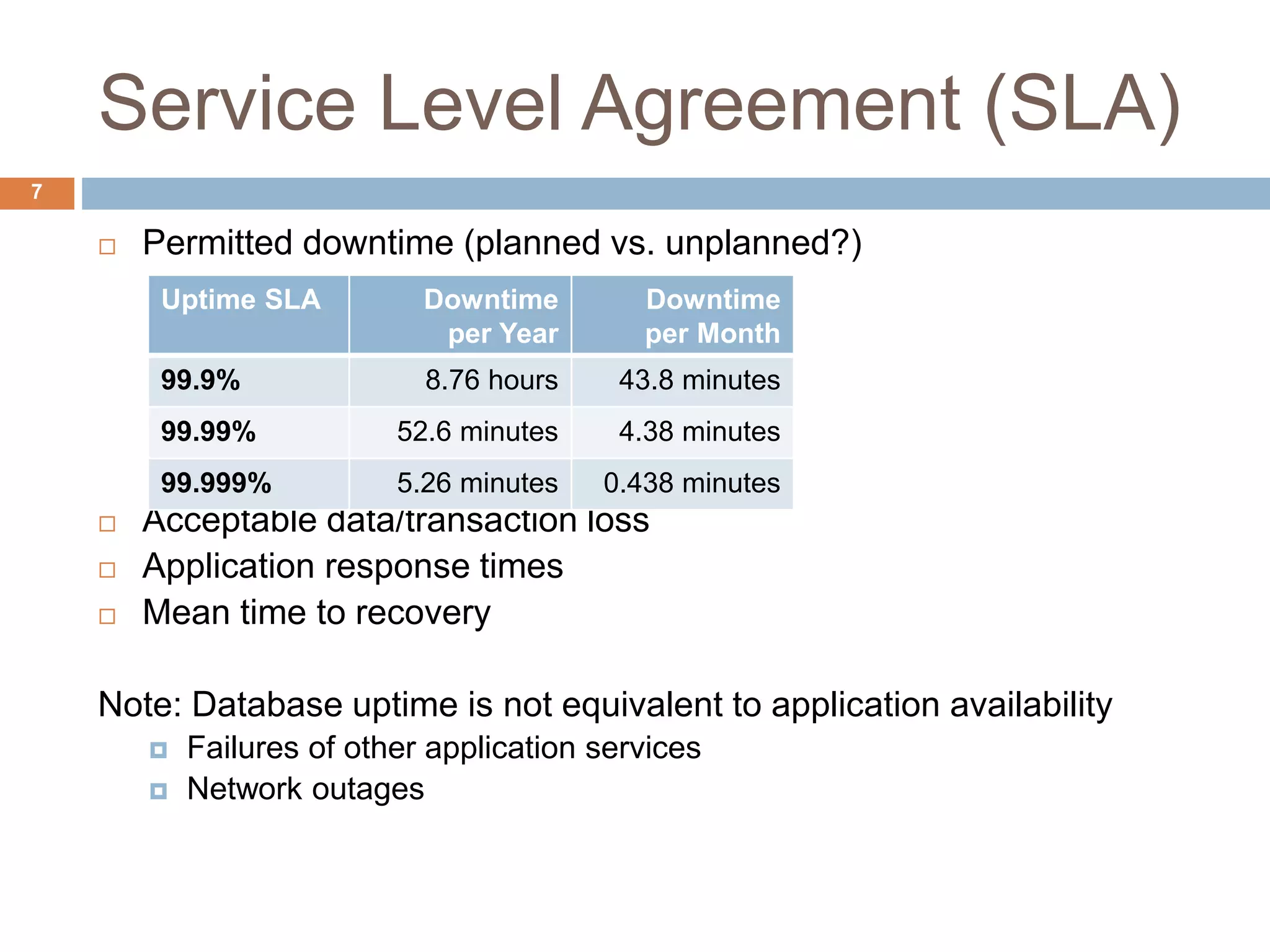 Service Level Agreement (SLA)

7

Permitted downtime (planned vs. unplanned?)

| Uptime SLA | Downtime per Year | Downtime per Month |
|---|---|---|
| 99.9% | 8.76 hours | 43.8 minutes |
| 99.99% | 52.6 minutes | 4.38 minutes |
| 99.999% | 5.26 minutes | 0.438 minutes |

Acceptable data/transaction loss

Application response times

Mean time to recovery

Note: Database uptime is not equivalent to application availability

Failures of other application services

Network outages